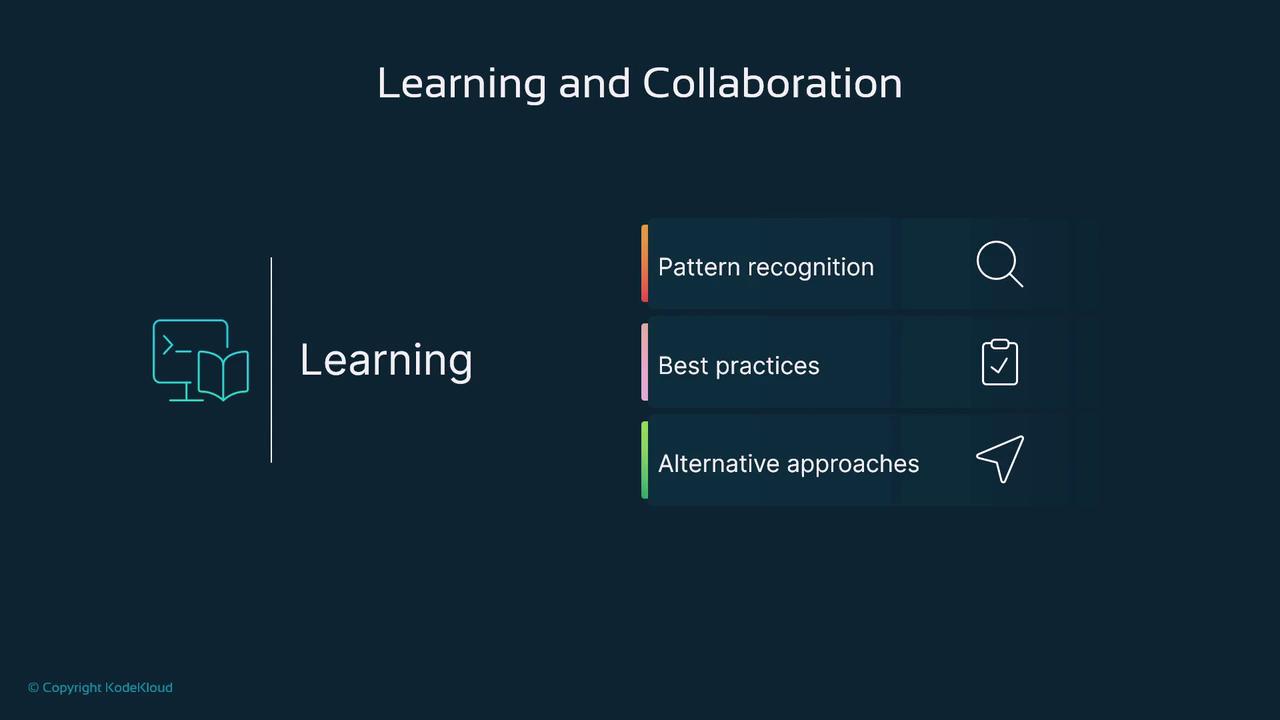 Learning and Collaboration

Learning

Pattern recognition

Best practices

Alternative approaches

© Copyright KodeKloud